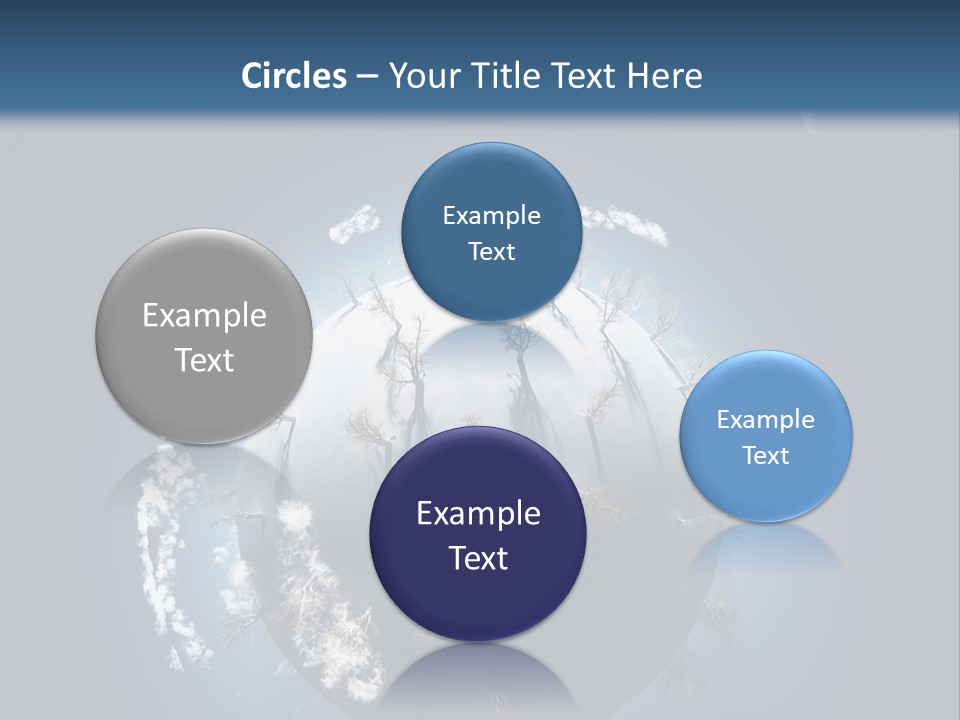 Circles – Your Title Text Here

Example Text

Example Text

Example Text

Example Text